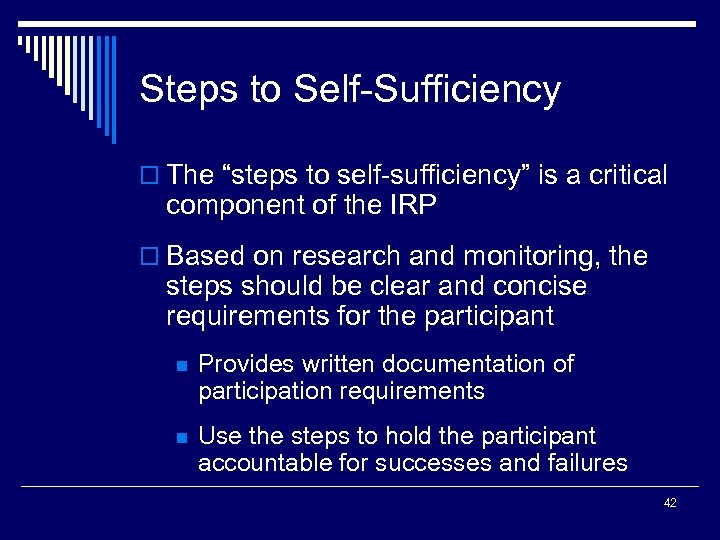 Steps to Self-Sufficiency

The “steps to self-sufficiency” is a critical component of the IRP

Based on research and monitoring, the steps should be clear and concise requirements for the participant

Provides written documentation of participation requirements

Use the steps to hold the participant accountable for successes and failures

42